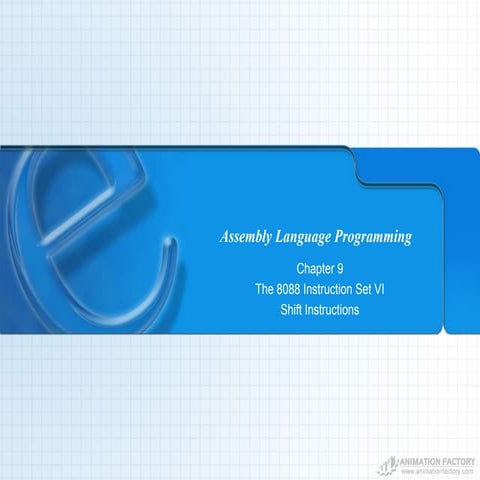 Assembly Language Programming

Chapter 9
The 8088 Instruction Set VI
Shift Instructions

ANIMATION FACTORY
www.animationfactory.com